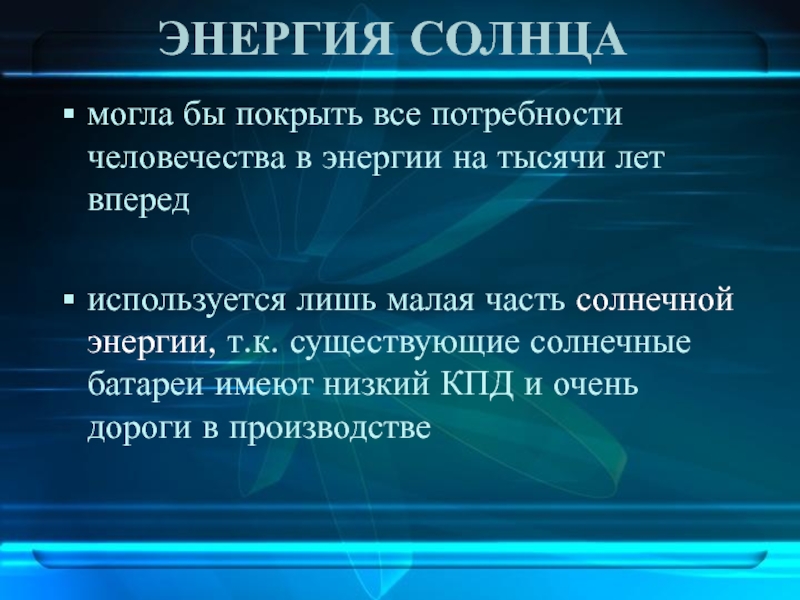 ЭНЕРГИЯ СОЛНЦА

▪ могла бы покрыть все потребности человечества в энергии на тысячи лет вперед

▪ используется лишь малая часть солнечной энергии, т.к. существующие солнечные батареи имеют низкий КПД и очень дороги в производстве